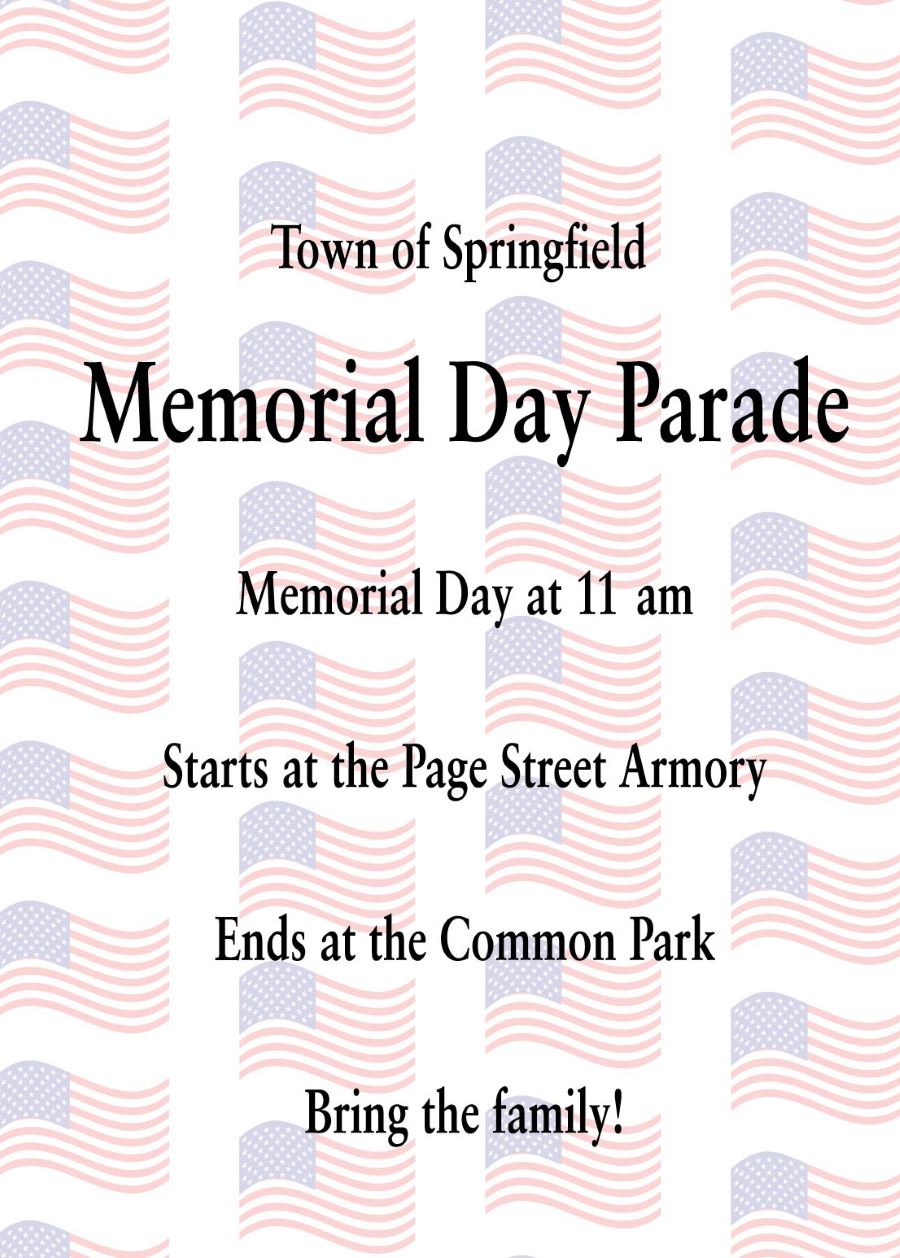 Town of Springfield

Memorial Day Parade

Memorial Day at 11 am

Starts at the Page Street Armory

Ends at the Common Park

Bring the family!